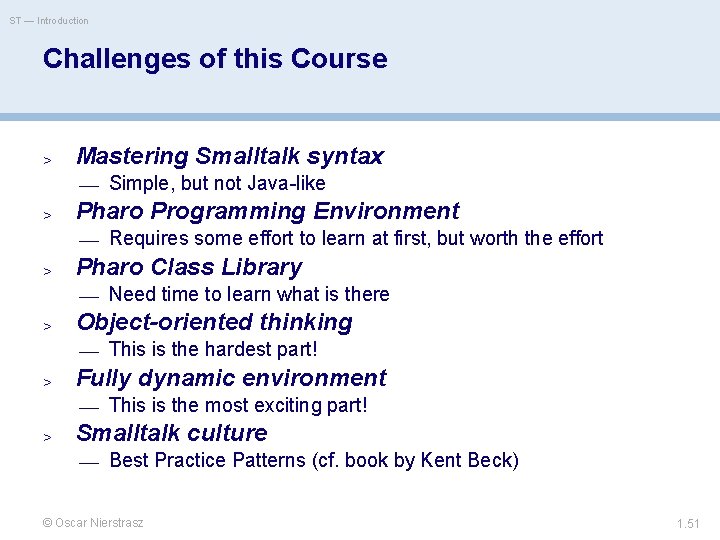 ST — Introduction

Challenges of this Course

> Mastering Smalltalk syntax
— Simple, but not Java-like

> Pharo Programming Environment
— Requires some effort to learn at first, but worth the effort

> Pharo Class Library
— Need time to learn what is there

> Object-oriented thinking
— This is the hardest part!

> Fully dynamic environment
— This is the most exciting part!

> Smalltalk culture
— Best Practice Patterns (cf. book by Kent Beck)

© Oscar Nierstrasz

1.51